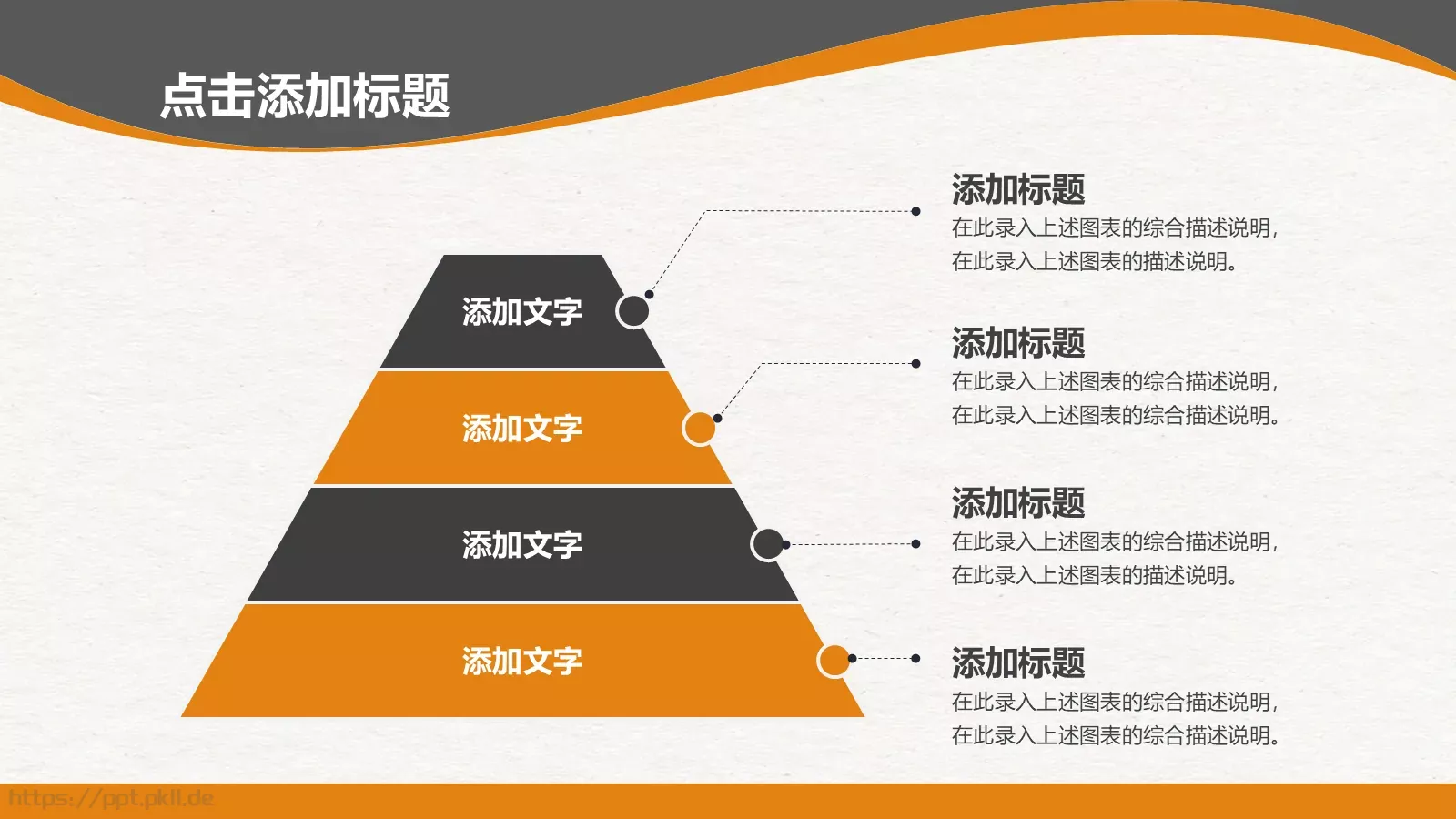 点击添加标题

添加文字

添加文字

添加文字

添加文字

添加标题
在此录入上述图表的综合描述说明，在此录入上述图表的描述说明。

添加标题
在此录入上述图表的综合描述说明，在此录入上述图表的综合描述说明。

添加标题
在此录入上述图表的综合描述说明，在此录入上述图表的描述说明。

添加标题
在此录入上述图表的综合描述说明，在此录入上述图表的综合描述说明。

https://ppt.pkll.de